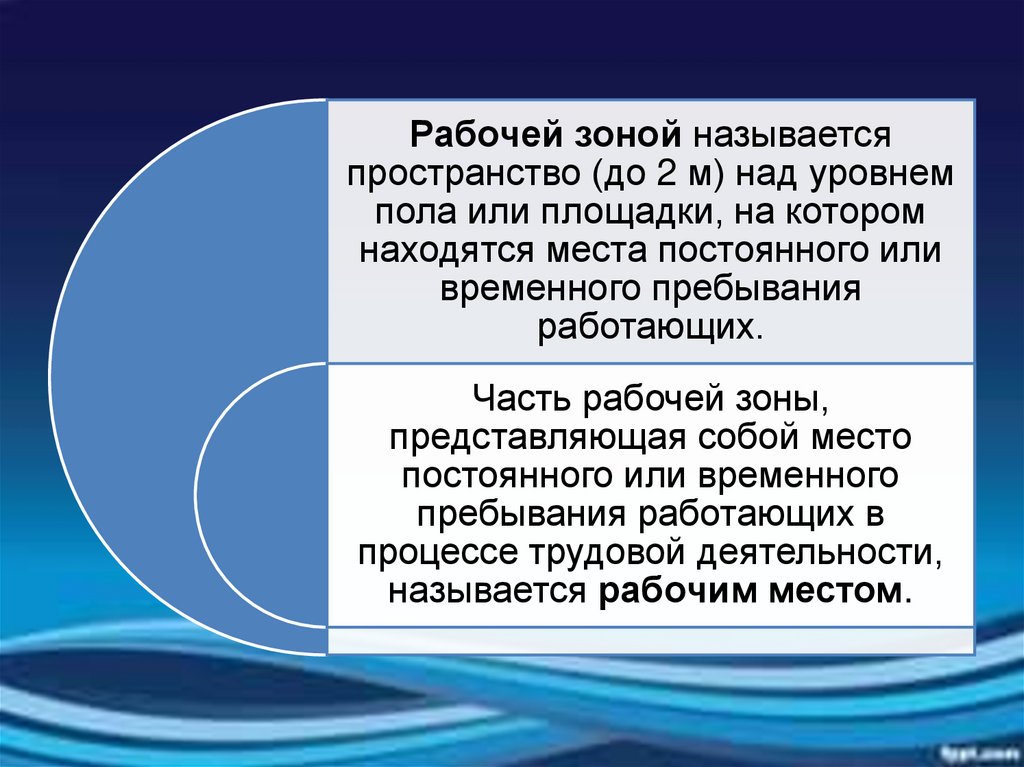 Рабочей зоной называется пространство (до 2 м) над уровнем пола или площадки, на котором находятся места постоянного или временного пребывания работающих.

Часть рабочей зоны, представляющая собой место постоянного или временного пребывания работающих в процессе трудовой деятельности, называется рабочим местом.

fppt.com